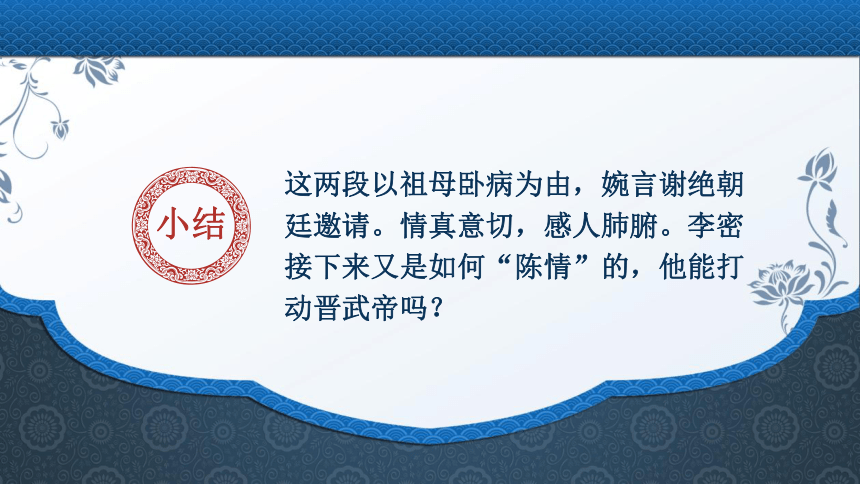 小结

这两段以祖母卧病为由，婉言谢绝朝廷邀请。情真意切，感人肺腑。李密接下来又是如何“陈情”的，他能打动晋武帝吗？